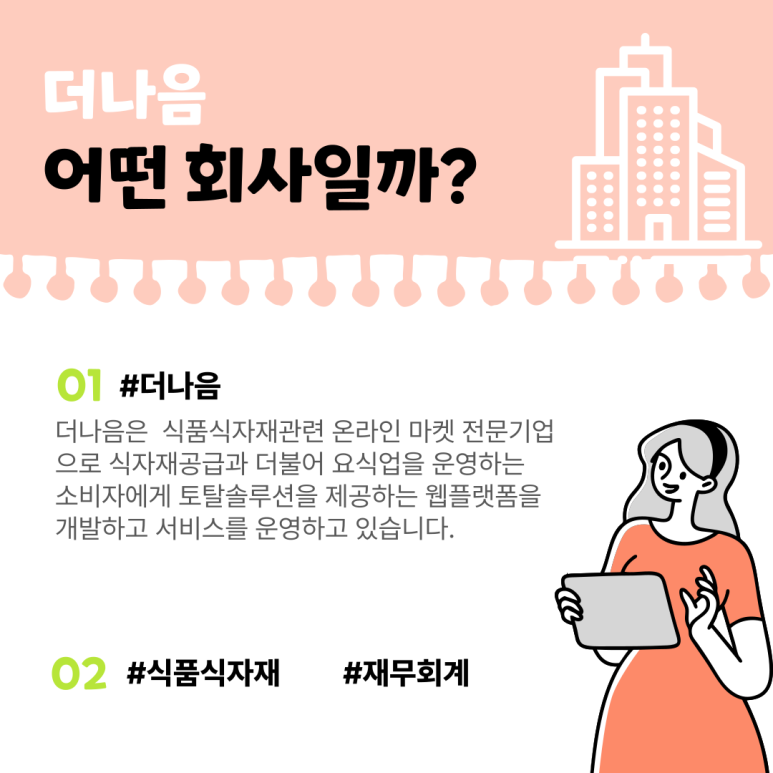 더나음
어떤 회사일까?

01 #더나음

더나음은 식품식자재관련 온라인 마켓 전문기업으로 식자재공급과 더불어 요식업을 운영하는 소비자에게 토탈솔루션을 제공하는 웹플랫폼을 개발하고 서비스를 운영하고 있습니다.

02 #식품식자재 #재무회계